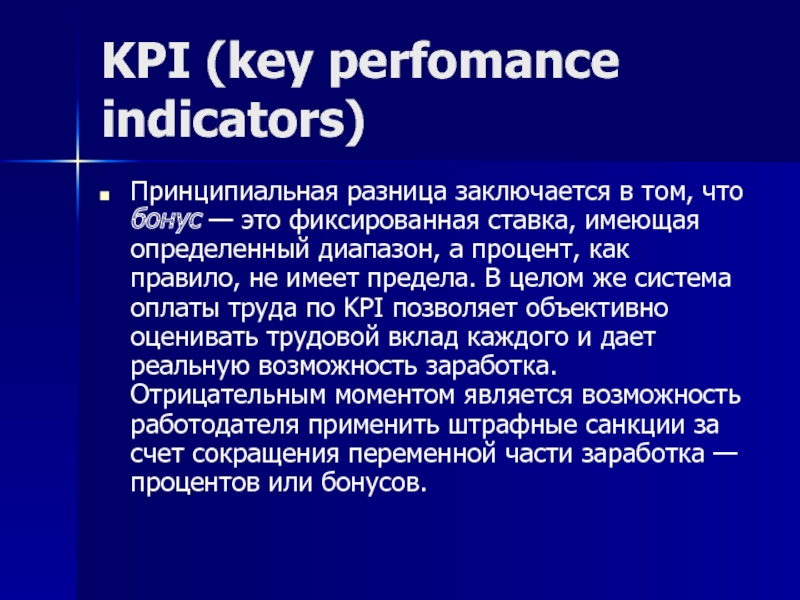 KPI (key perfomance indicators)

Принципиальная разница заключается в том, что бонус — это фиксированная ставка, имеющая определенный диапазон, а процент, как правило, не имеет предела. В целом же система оплаты труда по KPI позволяет объективно оценивать трудовой вклад каждого и дает реальную возможность заработка. Отрицательным моментом является возможность работодателя применить штрафные санкции за счет сокращения переменной части заработка — процентов или бонусов.